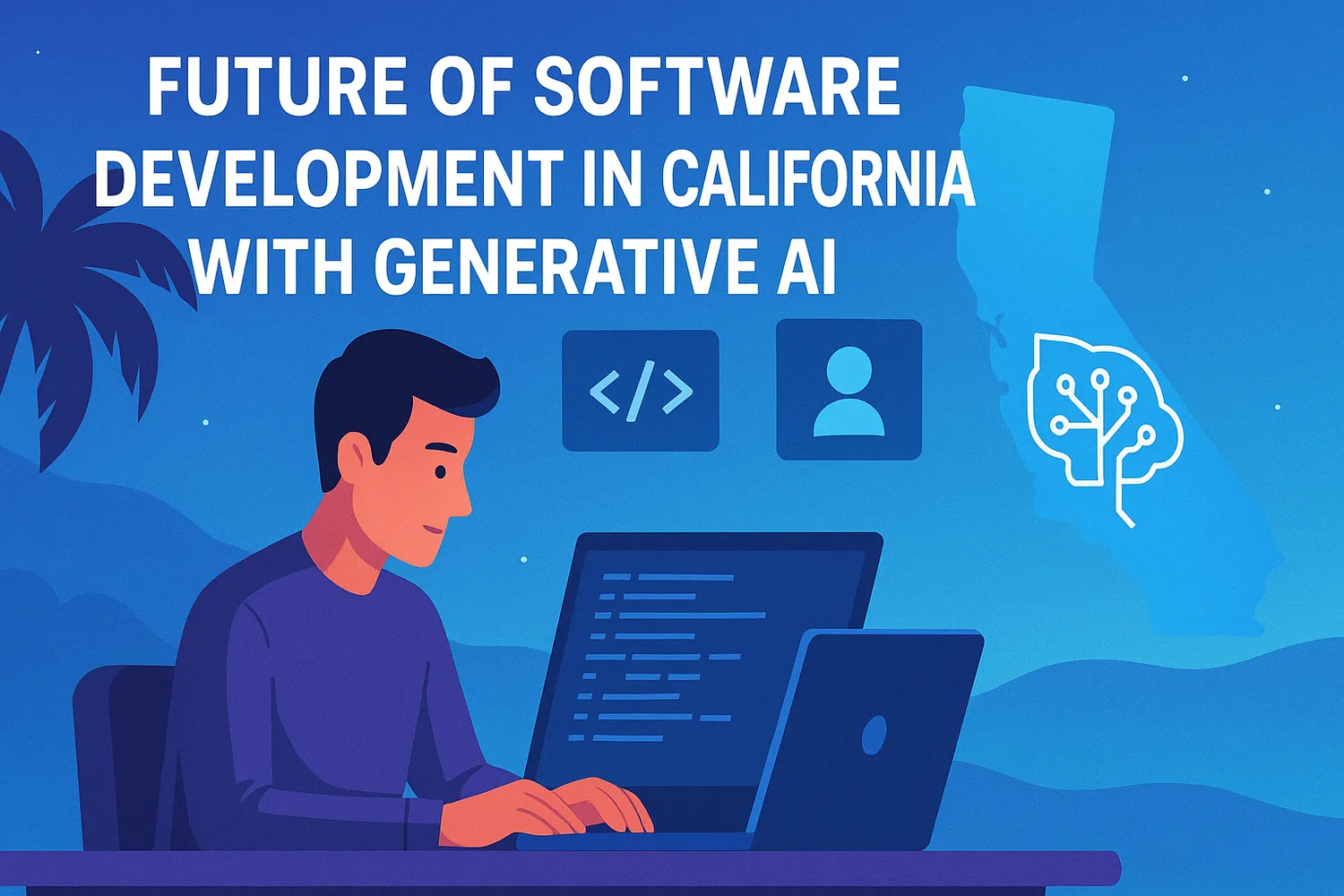 FUTURE OF SOFTWARE DEVELOPMENT IN CALIFORNIA WITH GENERATIVE AI

</>